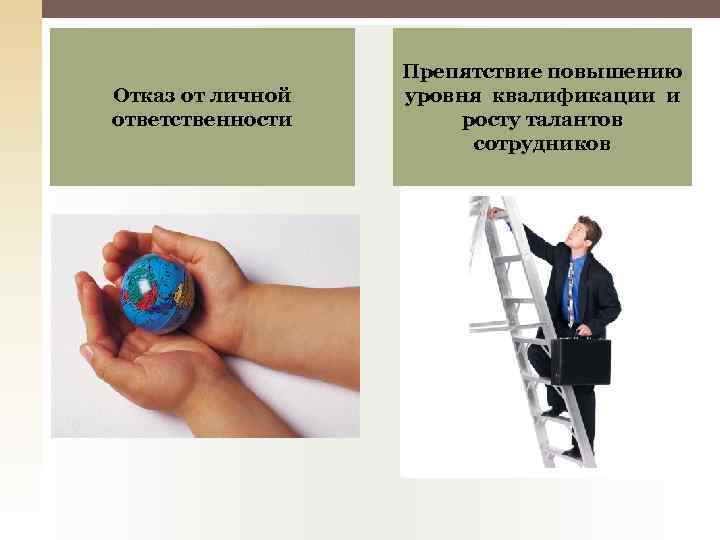 Отказ от личной ответственности

Препятствие повышению уровня квалификации и росту талантов сотрудников